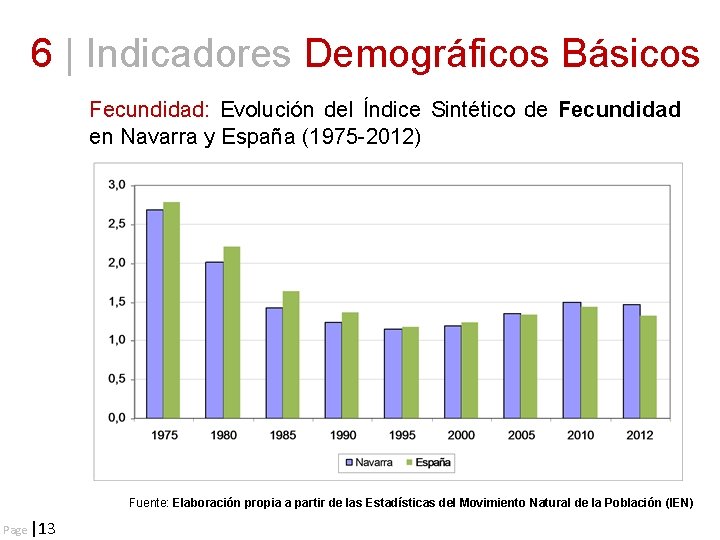 6 | Indicadores Demográficos Básicos

Fecundidad: Evolución del Índice Sintético de Fecundidad en Navarra y España (1975-2012)

3,0
2,5
2,0
1,5
1,0
0,5
0,0

1975 1980 1985 1990 1995 2000 2005 2010 2012

Navarra España

Fuente: Elaboración propia a partir de las Estadísticas del Movimiento Natural de la Población (IEN)

Page |13